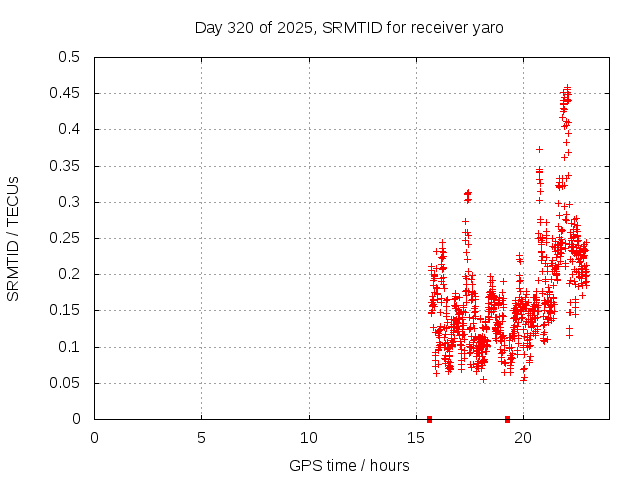 Day 320 of 2025, SRMTID for receiver yaro

SRMTID / TECUs

0.5
0.45
0.4
0.35
0.3
0.25
0.2
0.15
0.1
0.05
0

0
5
10
15
20

GPS time / hours